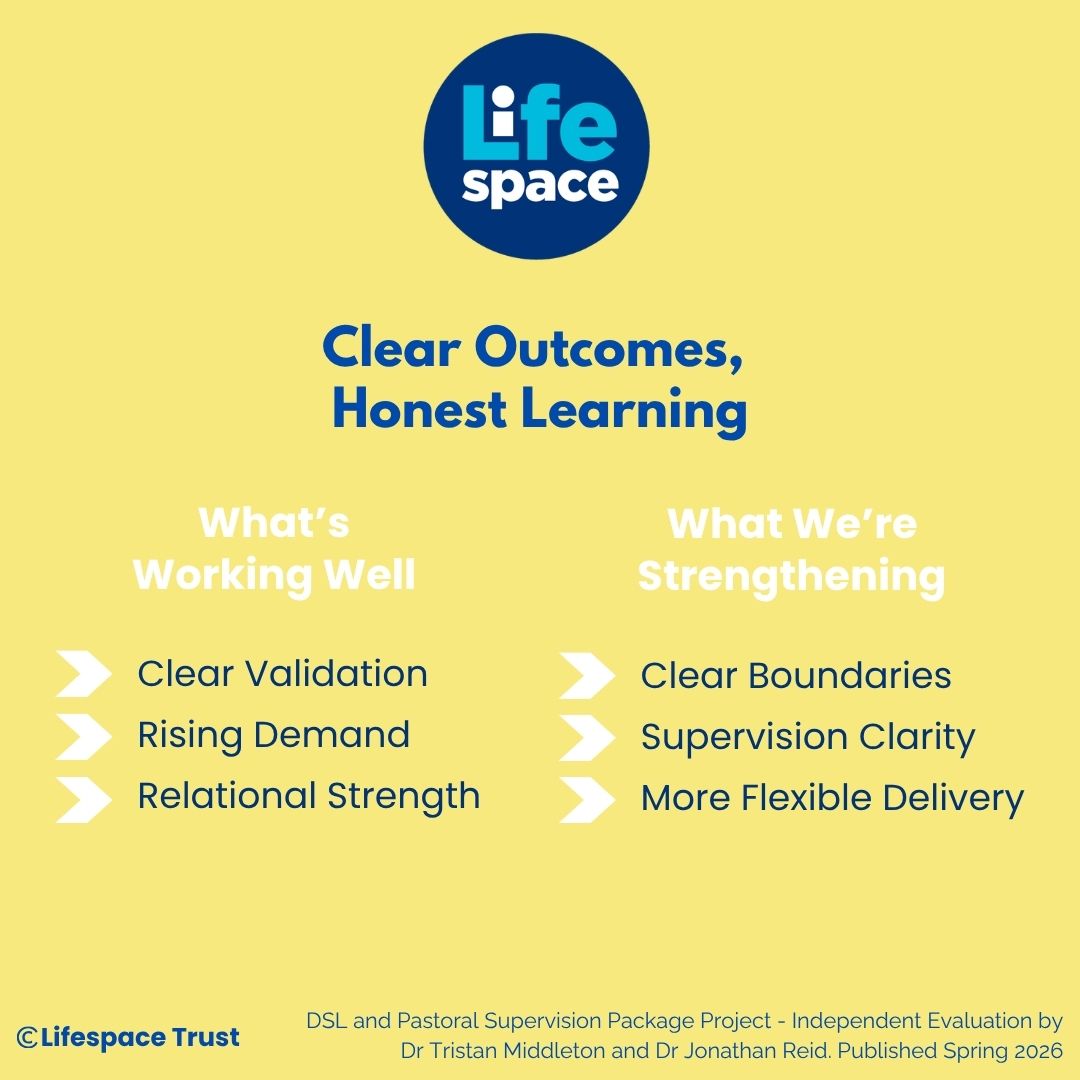 Life space

Clear Outcomes, Honest Learning

What's Working Well

Clear Validation
Rising Demand
Relational Strength

What We're Strengthening

Clear Boundaries
Supervision Clarity
More Flexible Delivery

©Lifespace Trust

DSL and Pastoral Supervision Package Project - Independent Evaluation by Dr Tristan Middleton and Dr Jonathan Reid. Published Spring 2026